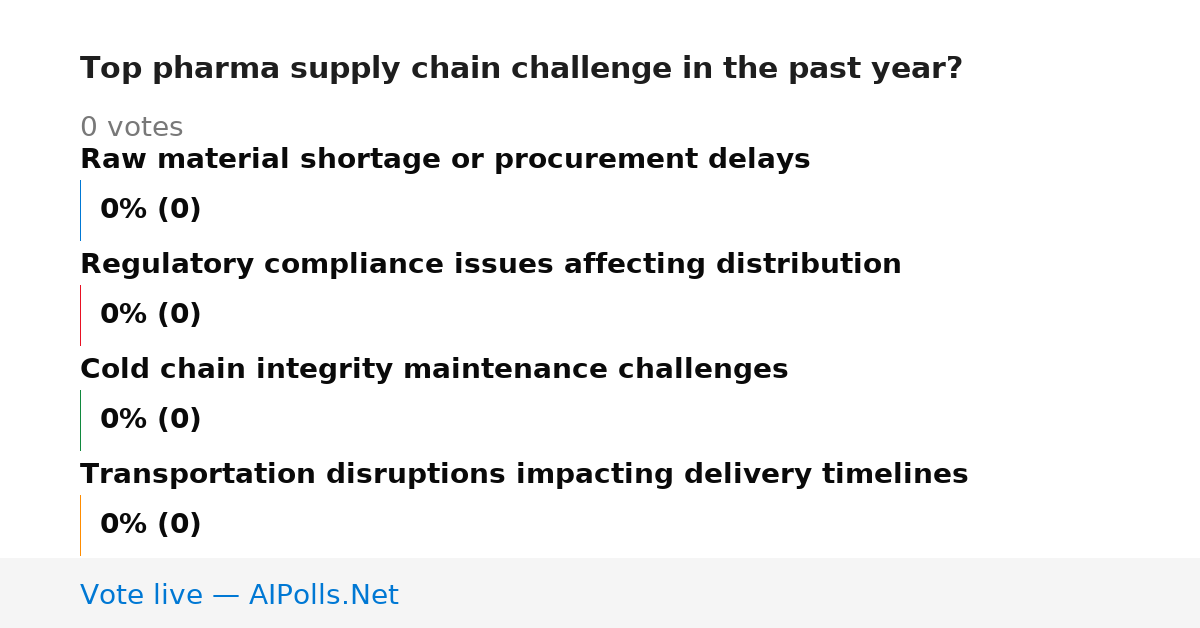 Top pharma supply chain challenge in the past year?

0 votes

Raw material shortage or procurement delays

0% (0)

Regulatory compliance issues affecting distribution

0% (0)

Cold chain integrity maintenance challenges

0% (0)

Transportation disruptions impacting delivery timelines

0% (0)

Vote live — AIPolls.Net